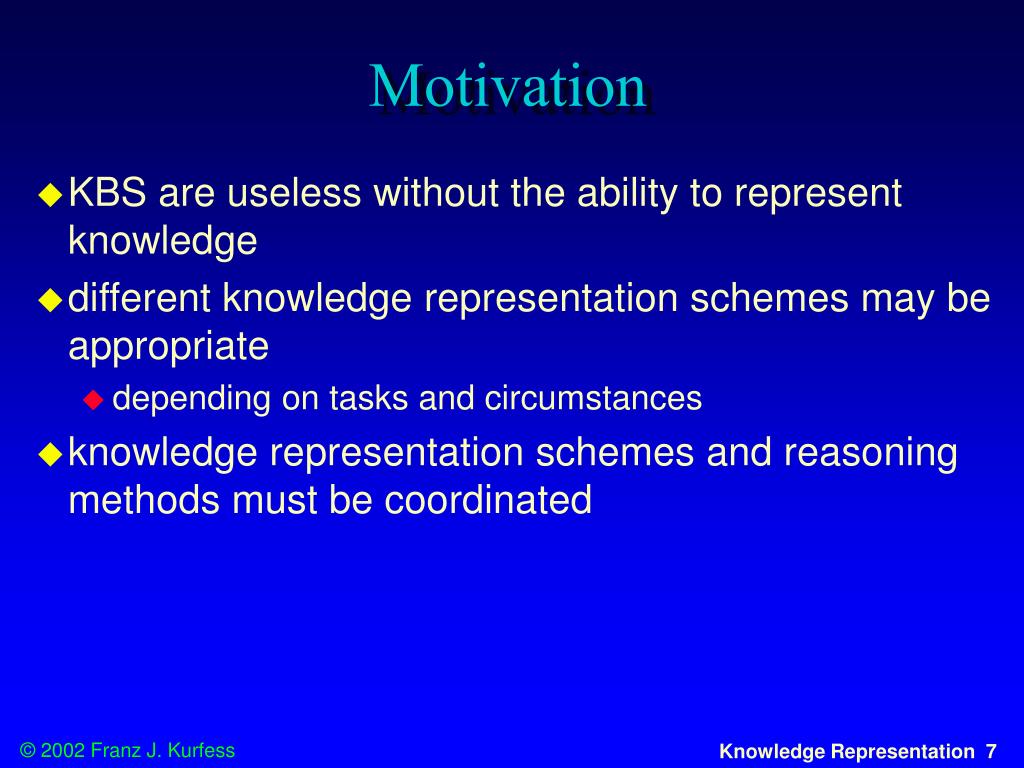 Motivation

KBS are useless without the ability to represent knowledge

different knowledge representation schemes may be appropriate

depending on tasks and circumstances

knowledge representation schemes and reasoning methods must be coordinated

© 2002 Franz J. Kurfess

Knowledge Representation 7